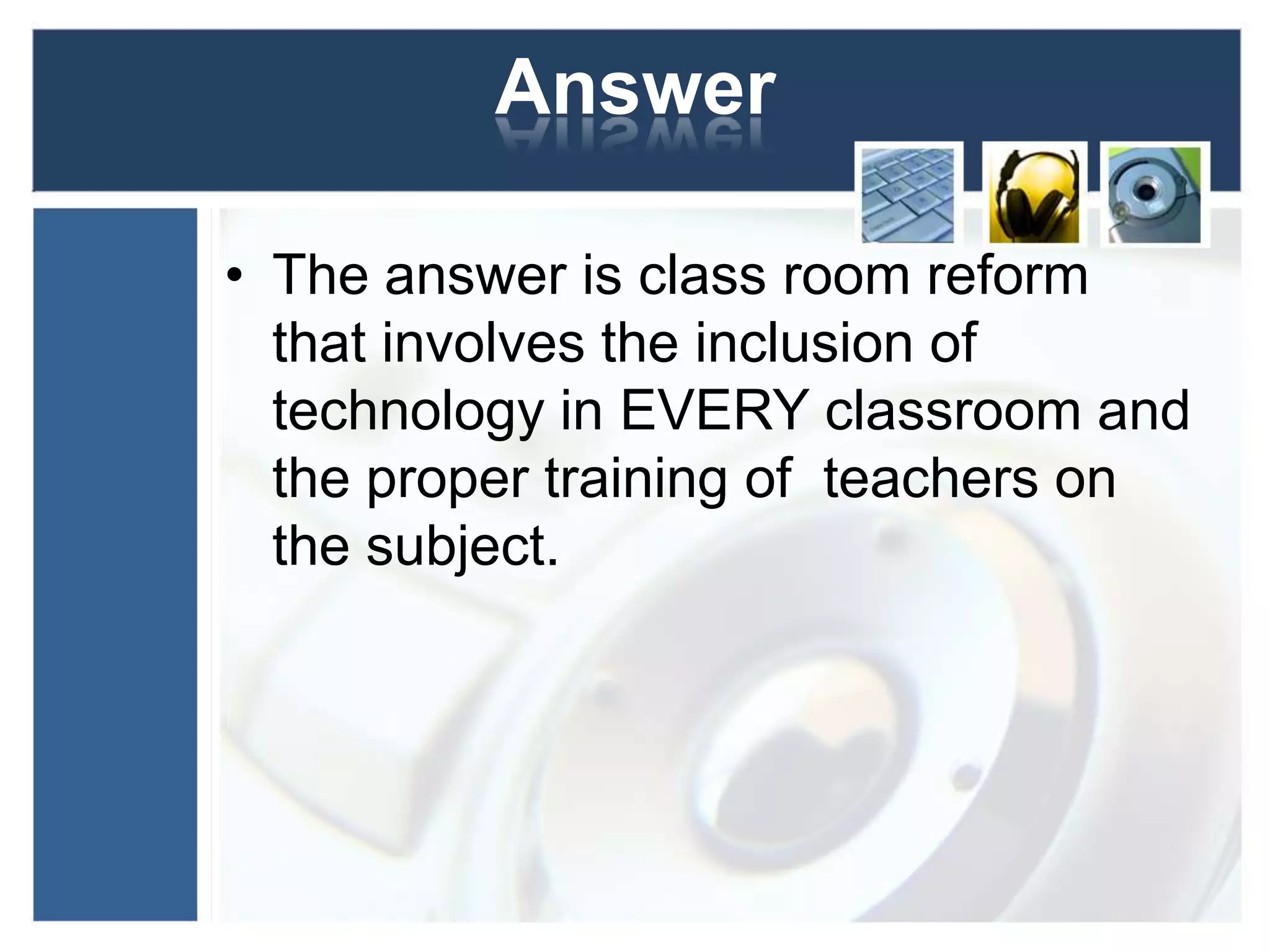 Answer

• The answer is class room reform that involves the inclusion of technology in EVERY classroom and the proper training of teachers on the subject.